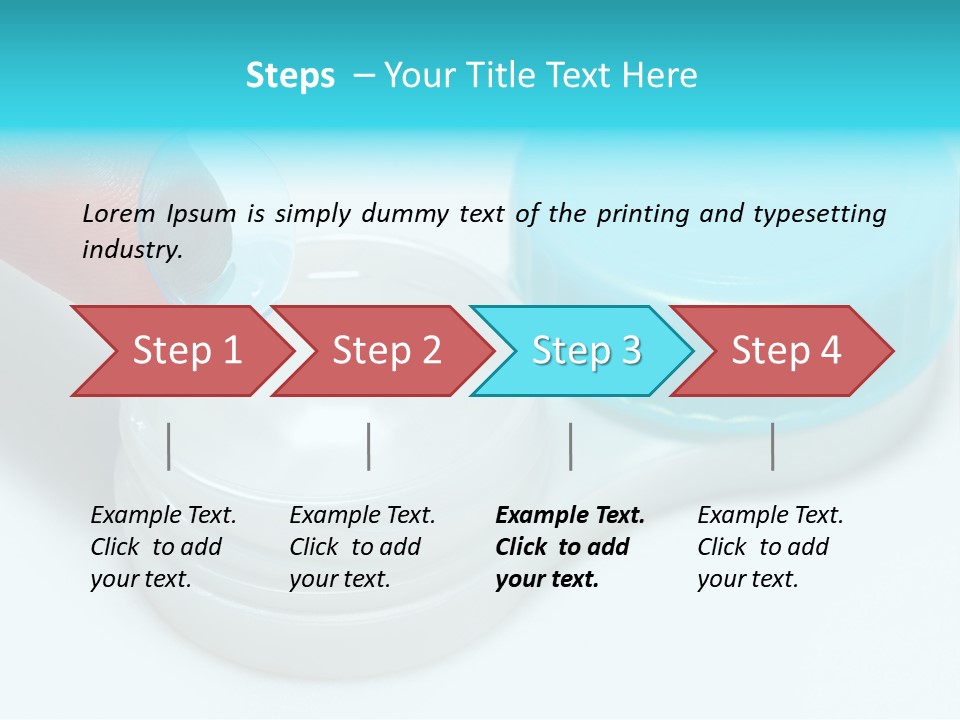 Steps – Your Title Text Here

Lorem Ipsum is simply dummy text of the printing and typesetting industry.

Step 1

Step 2

Step 3

Step 4

Example Text. Click to add your text.

Example Text. Click to add your text.

Example Text. Click to add your text.

Example Text. Click to add your text.